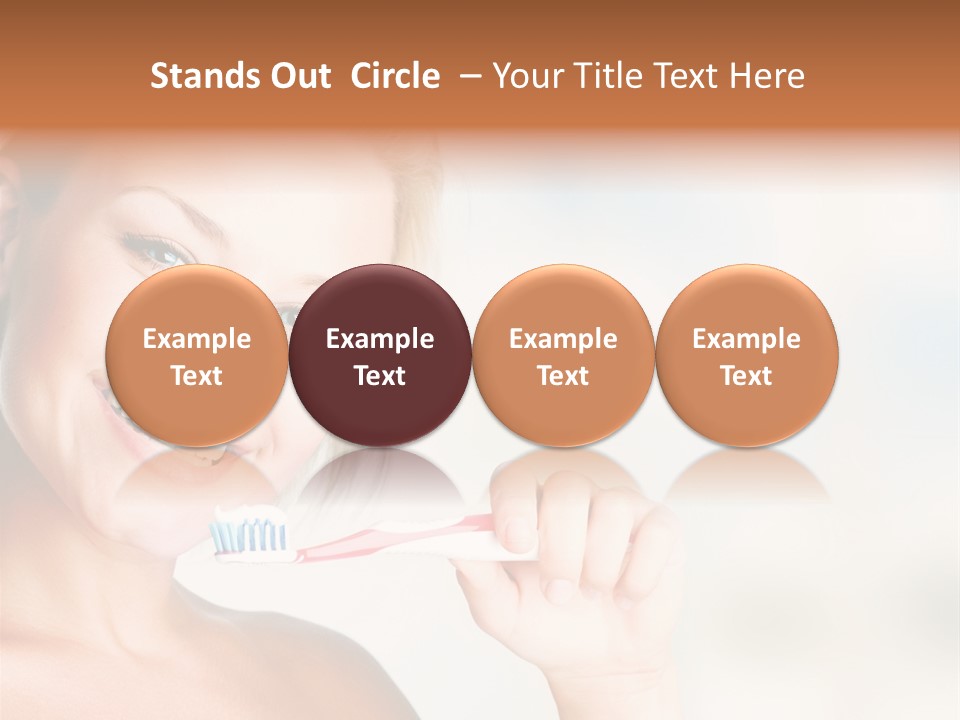 Stands Out Circle – Your Title Text Here

Example Text

Example Text

Example Text

Example Text